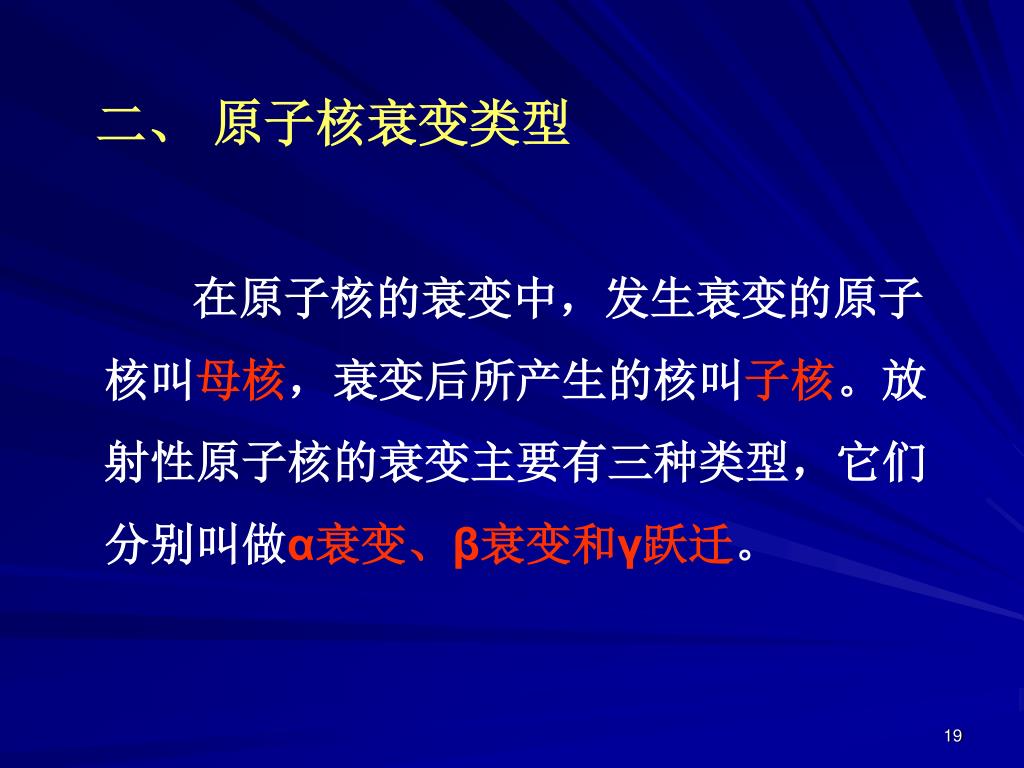 二、 原子核衰变类型

在原子核的衰变中，发生衰变的原子核叫母核，衰变后所产生的核叫子核。放射性原子核的衰变主要有三种类型，它们分别叫做α衰变、β衰变和γ跃迁。

19